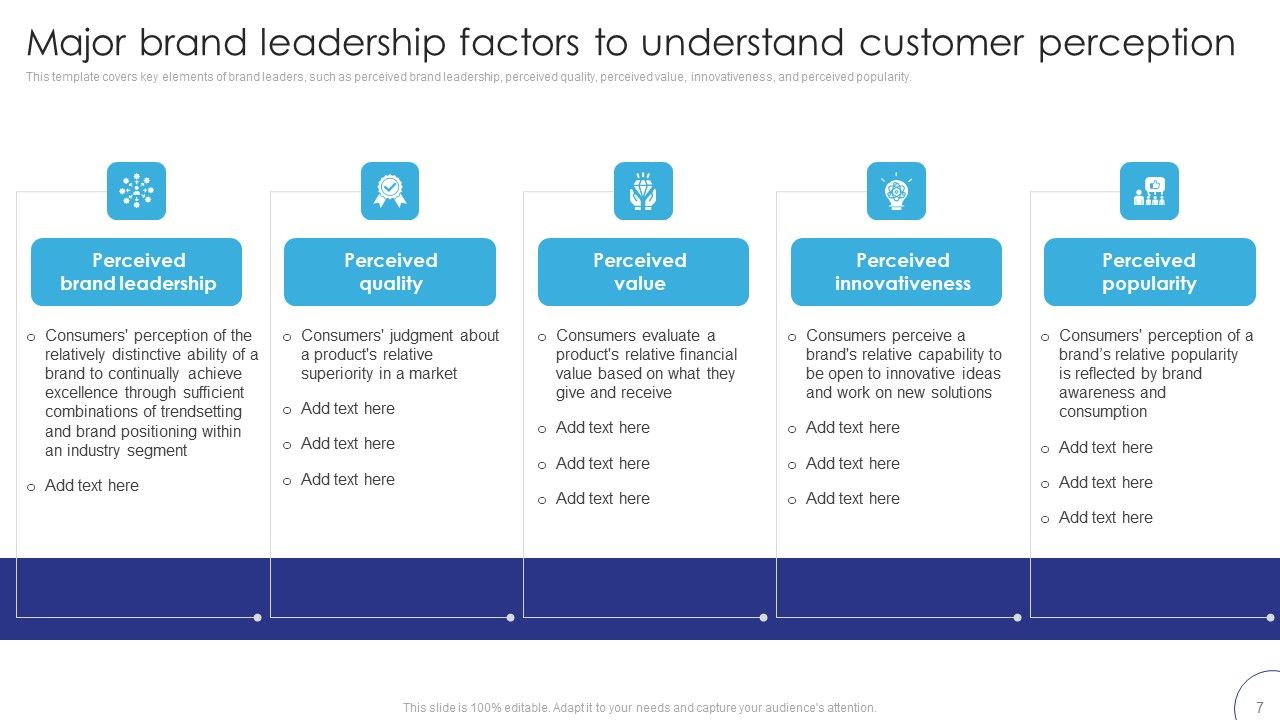 Major brand leadership factors to understand customer perception

This template covers key elements of brand leaders, such as perceived brand leadership, perceived quality, perceived value, innovativeness, and perceived popularity.

Perceived brand leadership

o Consumers' perception of the relatively distinctive ability of a brand to continually achieve excellence through sufficient combinations of trendsetting and brand positioning within an industry segment

o Add text here

Perceived quality

o Consumers' judgment about a product's relative superiority in a market

o Add text here

o Add text here

o Add text here

Perceived value

o Consumers evaluate a product's relative financial value based on what they give and receive

o Add text here

o Add text here

o Add text here

Perceived innovativeness

o Consumers perceive a brand's relative capability to be open to innovative ideas and work on new solutions

o Add text here

o Add text here

o Add text here

Perceived popularity

o Consumers' perception of a brand's relative popularity is reflected by brand awareness and consumption

o Add text here

o Add text here

o Add text here

This slide is 100% editable. Adapt it to your needs and capture your audience's attention.

7